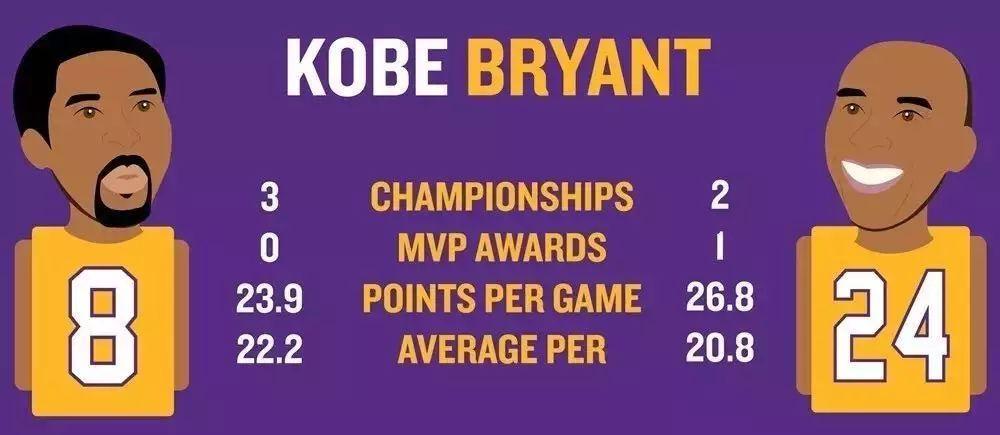 KOBE BRYANT

| 3 | CHAMPIONSHIPS | 2 |
|---|---|---|
| 0 | MVP AWARDS | 1 |
| 23.9 | POINTS PER GAME | 26.8 |
| 22.2 | AVERAGE PER | 20.8 |

8

24